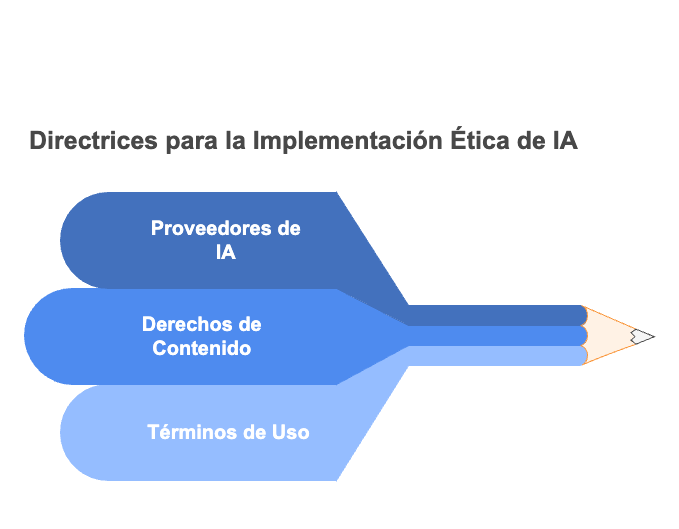 Directrices para la Implementación Ética de IA

Proveedores de IA

Derechos de Contenido

Términos de Uso